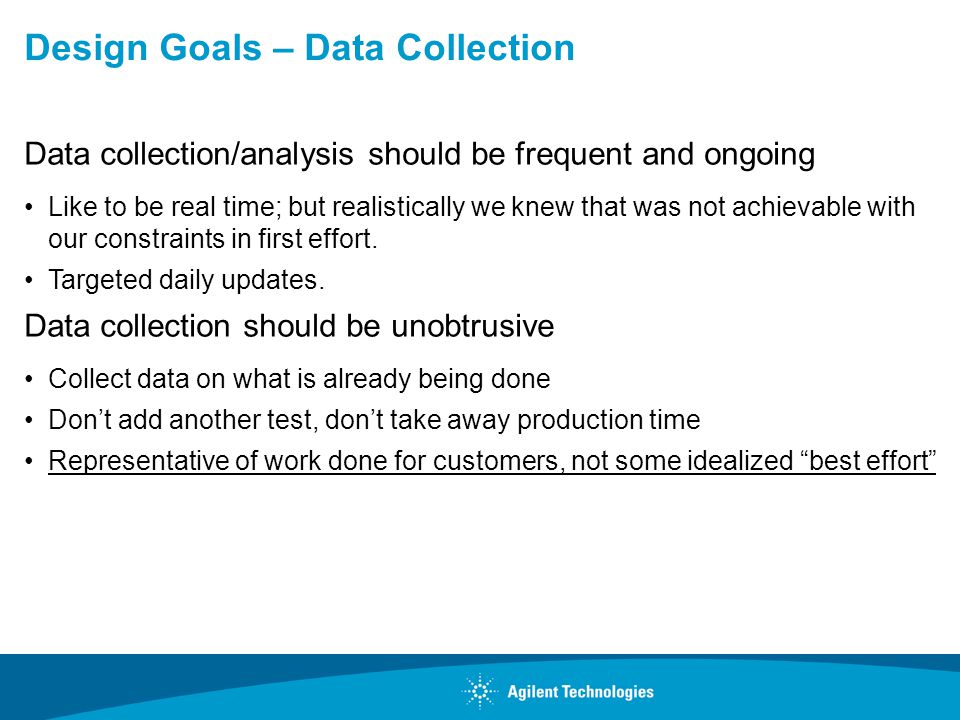 Design Goals – Data Collection

Data collection/analysis should be frequent and ongoing

• Like to be real time; but realistically we knew that was not achievable with our constraints in first effort.
• Targeted daily updates.

Data collection should be unobtrusive

• Collect data on what is already being done
• Don’t add another test, don’t take away production time
• Representative of work done for customers, not some idealized “best effort”

Agilent Technologies